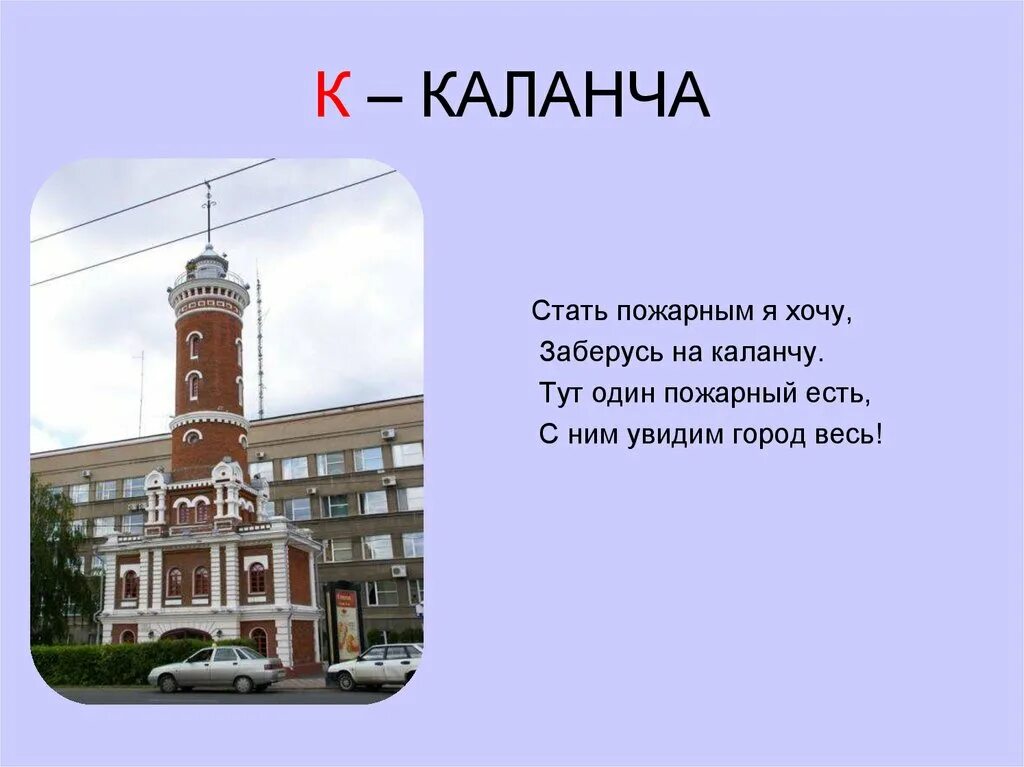 К – КАЛАНЧА

Стать пожарным я хочу,
Заберусь на каланчу.
Тут один пожарный есть,
С ним увидим город весь!